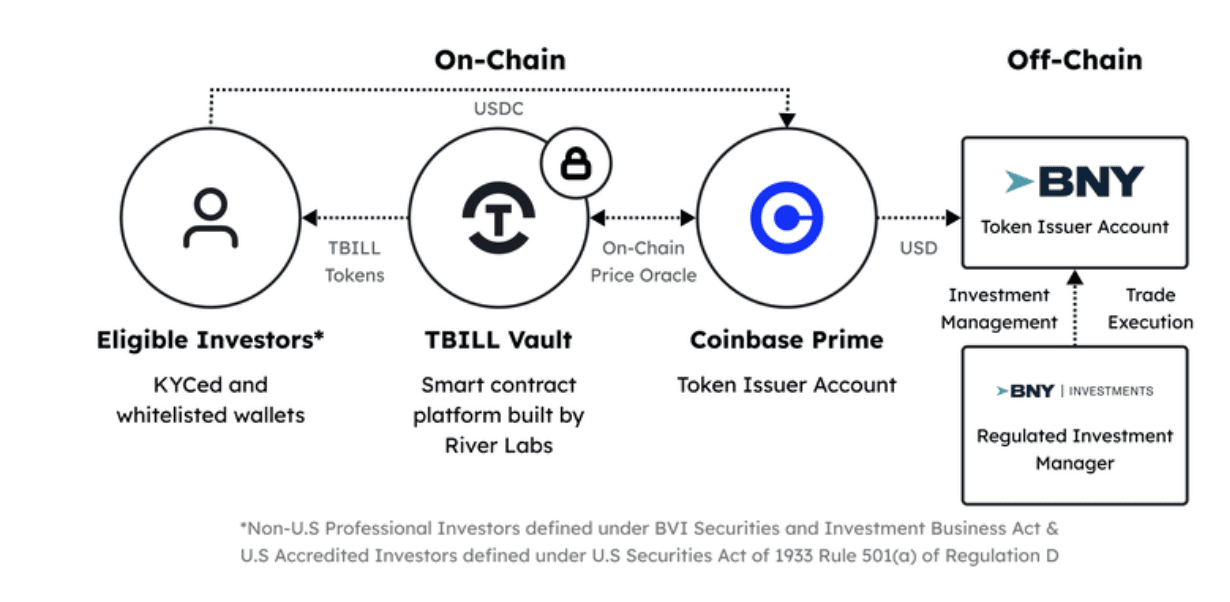 On-Chain

Off-Chain

USDC

TBILL Tokens

On-Chain Price Oracle

USD

BNY

Token Issuer Account

Investment Management

Trade Execution

Eligible Investors*

KYCed and whitelisted wallets

TBILL Vault

Smart contract platform built by River Labs

Coinbase Prime

Token Issuer Account

BNY | INVESTMENTS

Regulated Investment Manager

*Non-U.S Professional Investors defined under BVI Securities and Investment Business Act & U.S Accredited Investors defined under U.S Securities Act of 1933 Rule 501(a) of Regulation D